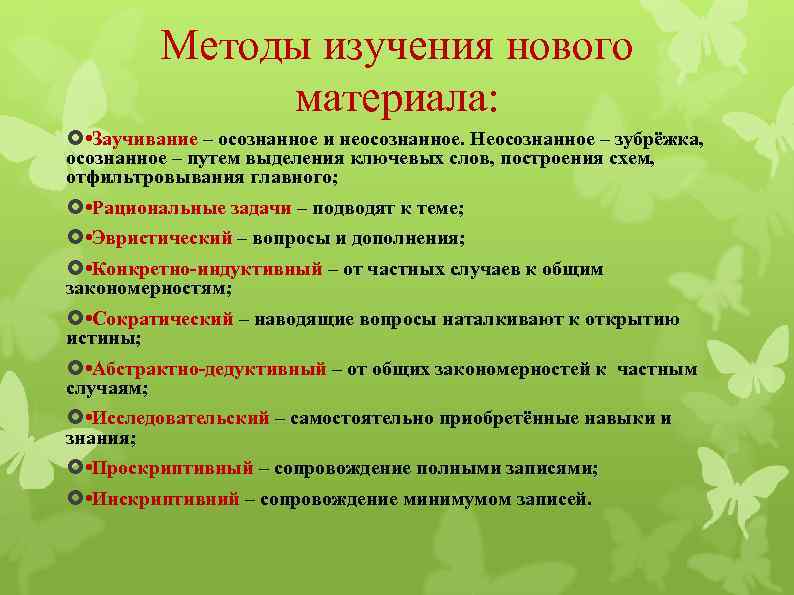 Методы изучения нового материала:

•Заучивание – осознанное и неосознанное. Неосознанное – зубрёжка, осознанное – путем выделения ключевых слов, построения схем, отфильтровывания главного;

•Рациональные задачи – подводят к теме;

•Эвристический – вопросы и дополнения;

•Конкретно-индуктивный – от частных случаев к общим закономерностям;

•Сократический – наводящие вопросы наталкивают к открытию истины;

•Абстрактно-дедуктивный – от общих закономерностей к частным случаям;

•Исследовательский – самостоятельно приобретённые навыки и знания;

•Проскриптивный – сопровождение полными записями;

•Инскриптивний – сопровождение минимумом записей.